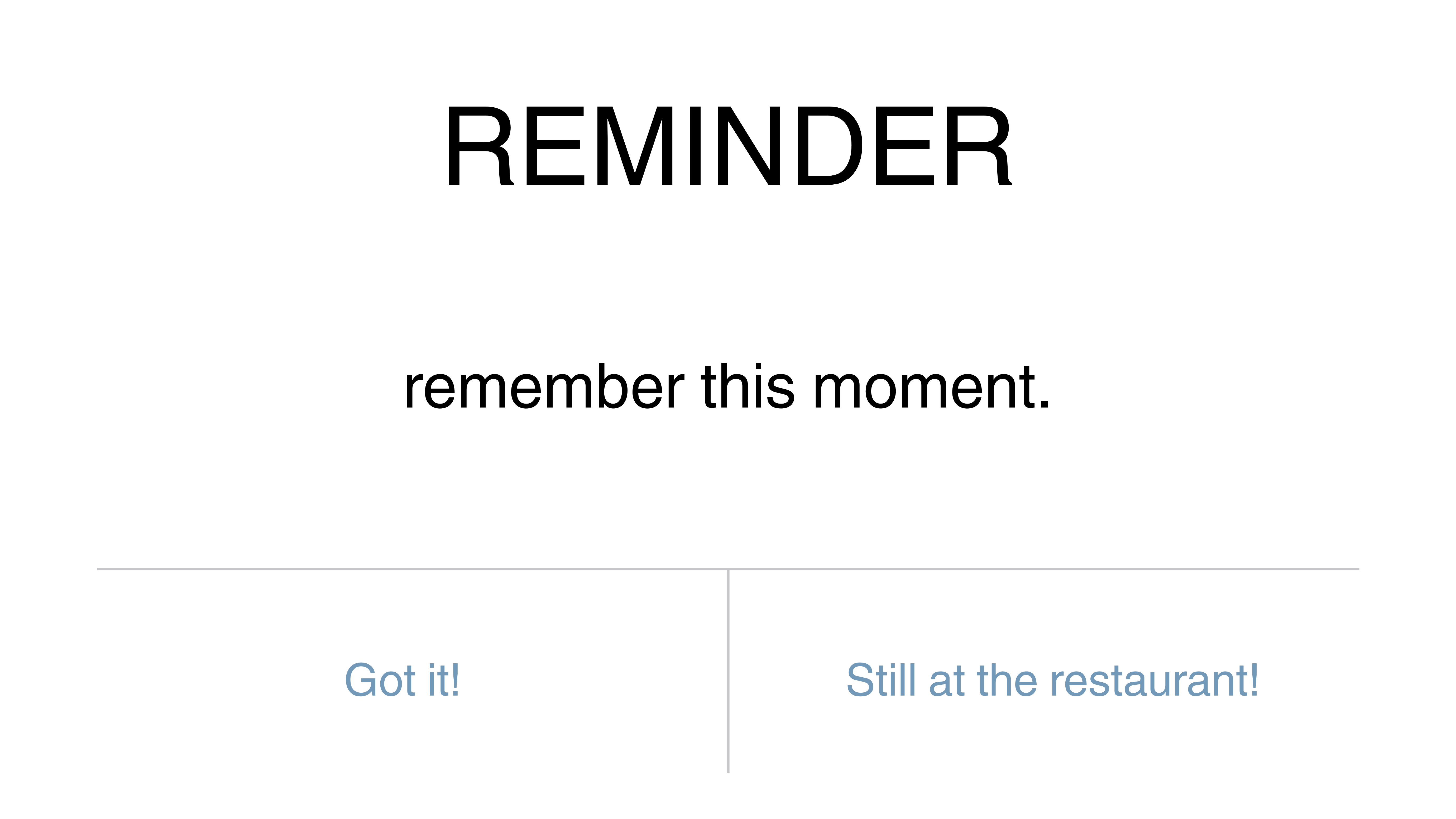 REMINDER

remember this moment.

Got it!

Still at the restaurant!